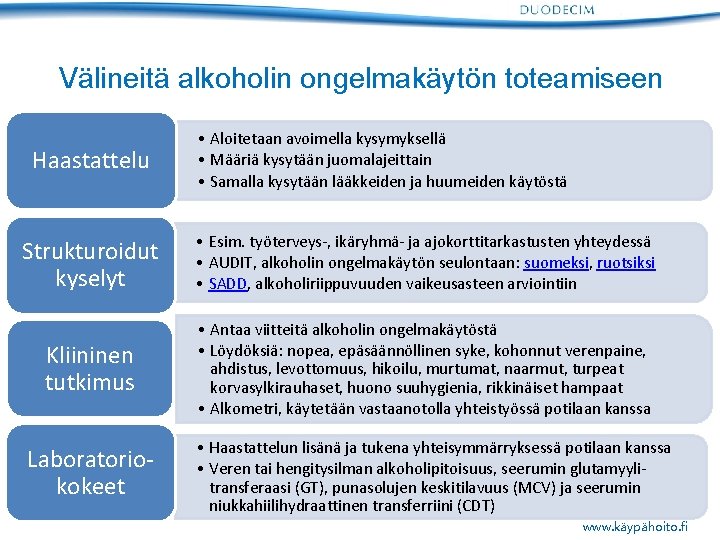 DUODECIM

Välineitä alkoholin ongelmakäytön toteamiseen

Haastattelu

• Aloitetaan avoimella kysymyksellä
• Määriä kysytään juomalajeittain
• Samalla kysytään lääkkeiden ja huumeiden käytöstä

Strukturoidut kyselyt

• Esim. työterveys-, ikäryhmä- ja ajokorttitarkastusten yhteydessä
• AUDIT, alkoholin ongelmakäytön seulontaan: suomeksi, ruotsiksi
• SADD, alkoholiriippuvuuden vaikeusasteen arviointiin

Kliininen tutkimus

• Antaa viitteitä alkoholin ongelmakäytöstä
• Löydöksiä: nopea, epäsäännöllinen syke, kohonnut verenpaine, ahdistus, levottomuus, hikoilu, murtumat, naarmut, turpeat korvasylkirauhaset, huono suuhygienia, rikkinäiset hampaat
• Alkometri, käytetään vastaanotolla yhteistyössä potilaan kanssa

Laboratoriokokeet

• Haastattelun lisänä ja tukena yhteisymmärryksessä potilaan kanssa
• Veren tai hengitysilman alkoholipitoisuus, seerumin glutamyylitransferaasi (GT), punasolujen keskitilavuus (MCV) ja seerumin niukkahiilihydraattinen transferriini (CDT)

www.käypähoito.fi